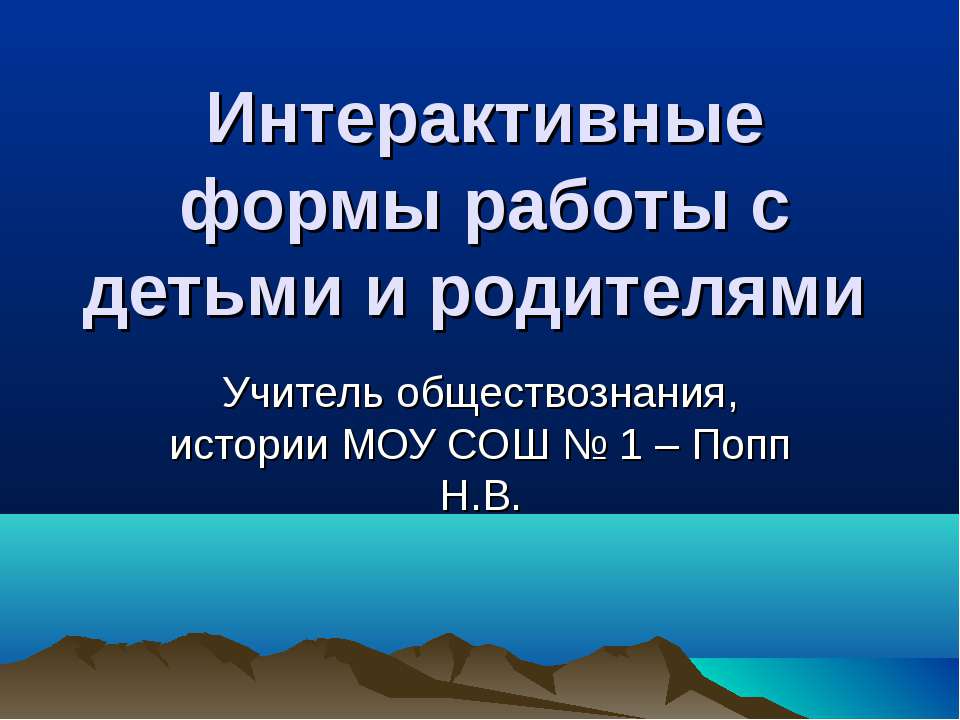 Интерактивные формы работы с детьми и родителями

Учитель обществознания, истории МОУ СОШ № 1 – Попп Н.В.